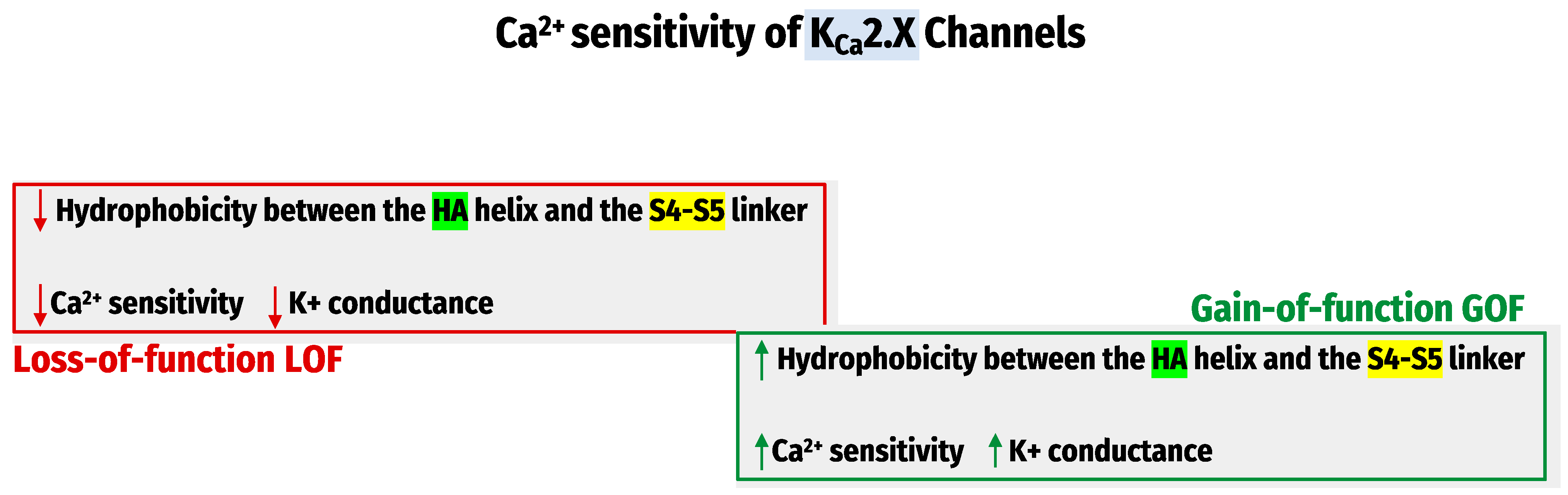 $Ca^{2+}$ sensitivity of $K_{Ca}2.X$ Channels

↓ Hydrophobicity between the HA helix and the S4-S5 linker

↓ $Ca^{2+}$ sensitivity ↓ K+ conductance

Loss-of-function LOF

Gain-of-function GOF

↑ Hydrophobicity between the HA helix and the S4-S5 linker

↑ $Ca^{2+}$ sensitivity ↑ K+ conductance